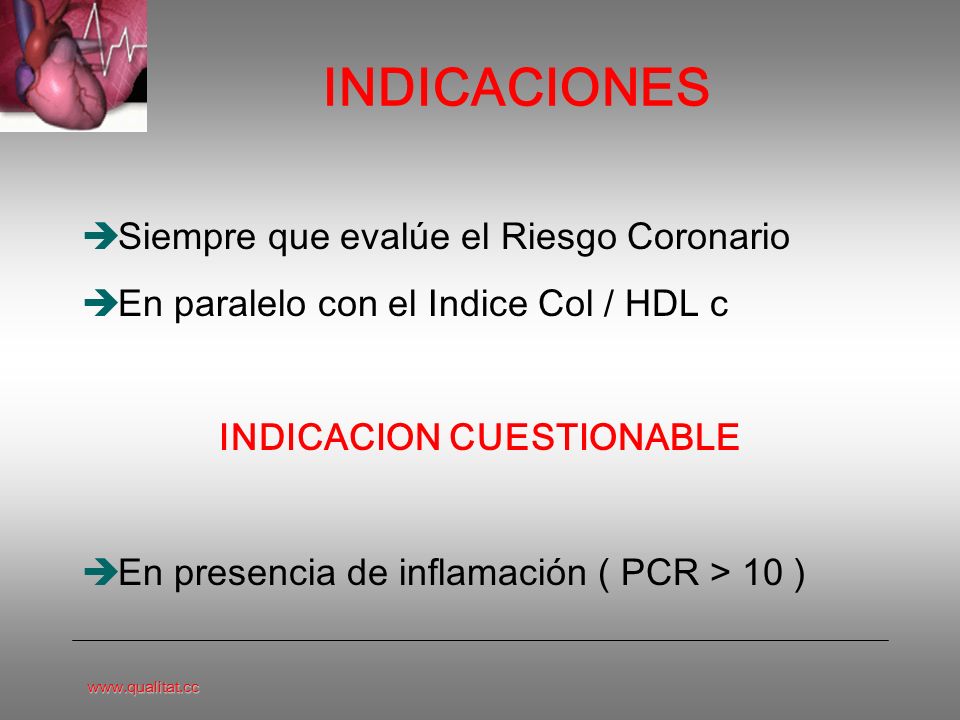 INDICACIONES

➔Siempre que evalúe el Riesgo Coronario

➔En paralelo con el Indice Col / HDL c

INDICACION CUESTIONABLE

➔En presencia de inflamación ( PCR > 10 )

www.qualitat.cc